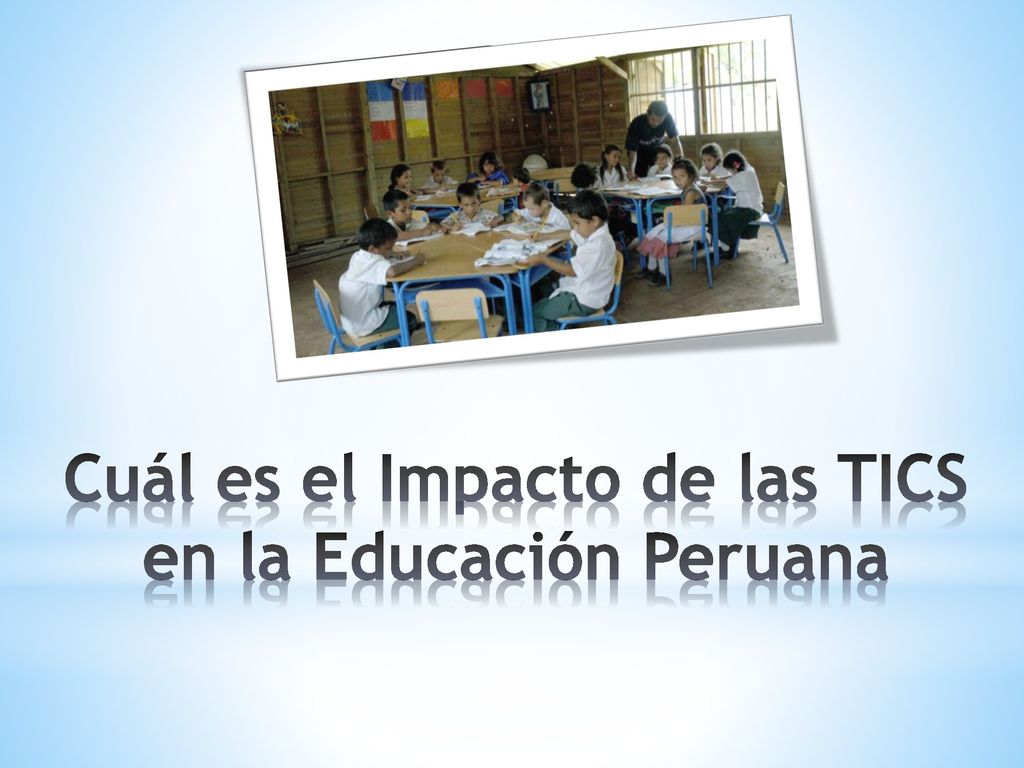 Cuál es el Impacto de las TICS en la Educación Peruana